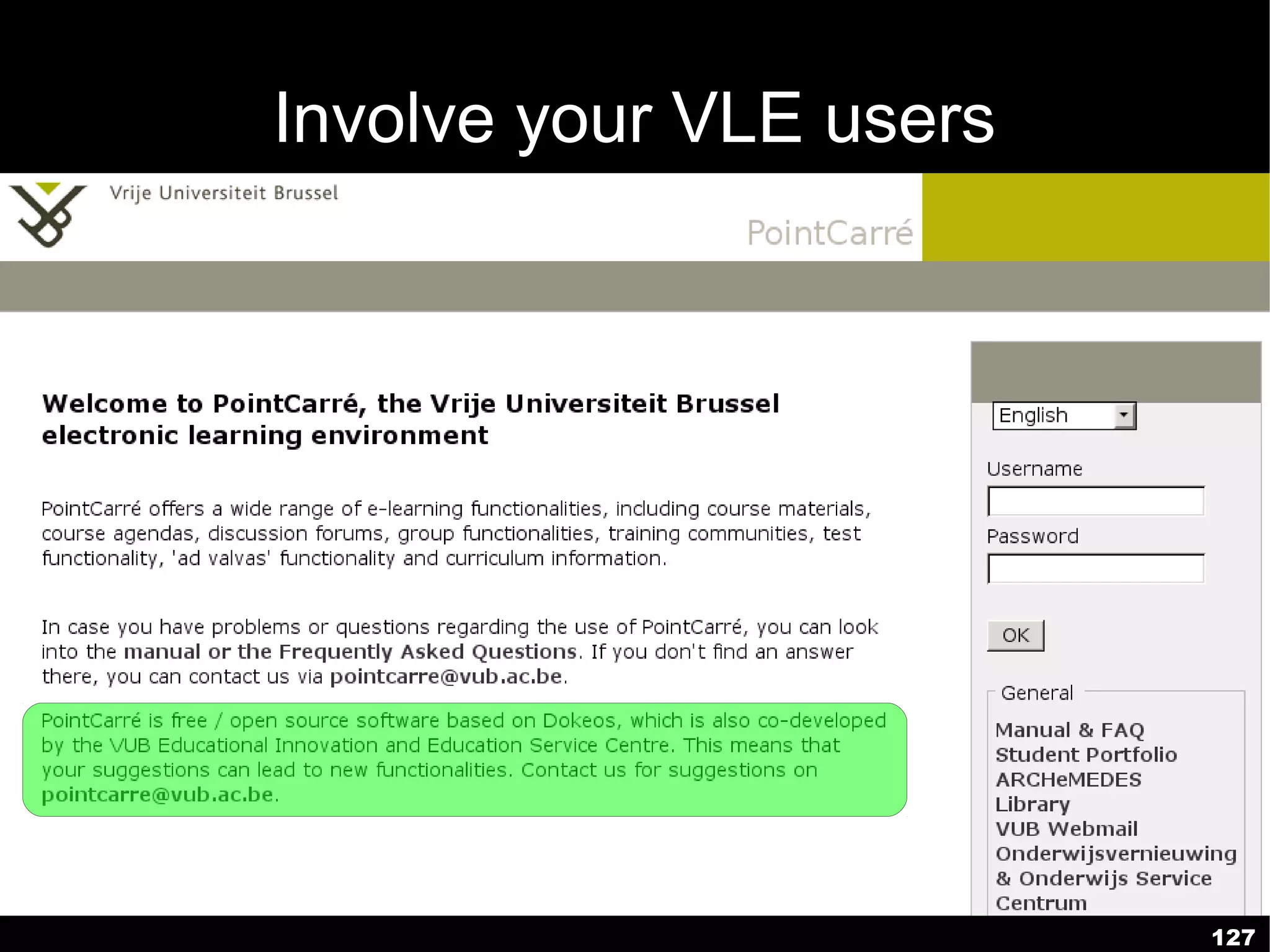 Involve your VLE users

Vrije Universiteit Brussel

PointCarré

Welcome to PointCarré, the Vrije Universiteit Brussel electronic learning environment

PointCarré offers a wide range of e-learning functionalities, including course materials, course agendas, discussion forums, group functionalities, training communities, test functionality, 'ad valvas' functionality and curriculum information.

In case you have problems or questions regarding the use of PointCarré, you can look into the manual or the Frequently Asked Questions. If you don't find an answer there, you can contact us via pointcarre@vub.ac.be.

PointCarré is free / open source software based on Dokeos, which is also co-developed by the VUB Educational Innovation and Education Service Centre. This means that your suggestions can lead to new functionalities. Contact us for suggestions on pointcarre@vub.ac.be.

English

Username

Password

OK

General

Manual & FAQ
Student Portfolio
ARCHeMEDES
Library
VUB Webmail
Onderwijsvernieuwing & Onderwijs Service Centrum

127